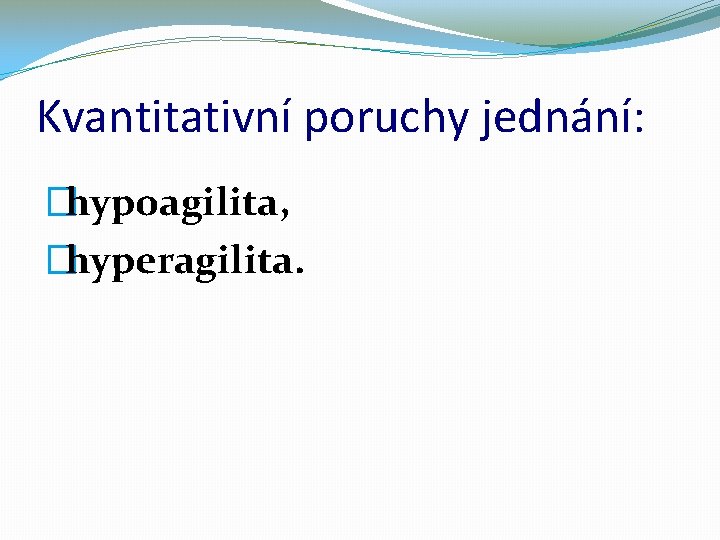 Kvantitativní poruchy jednání:

hypoagilita,
hyperagilita.